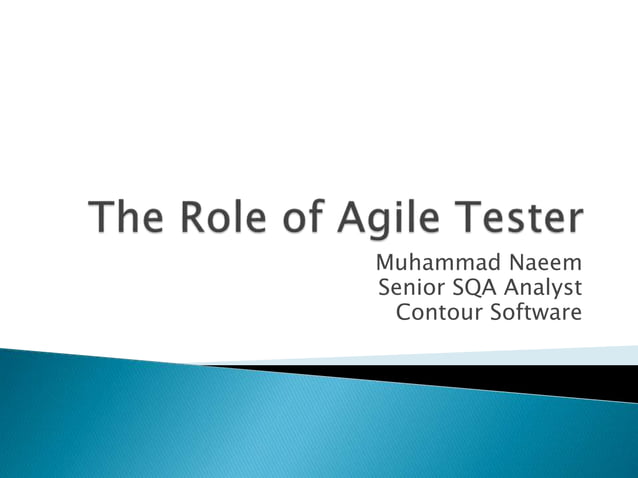 The Role of Agile Tester

Muhammad Naeem
Senior SQA Analyst
Contour Software